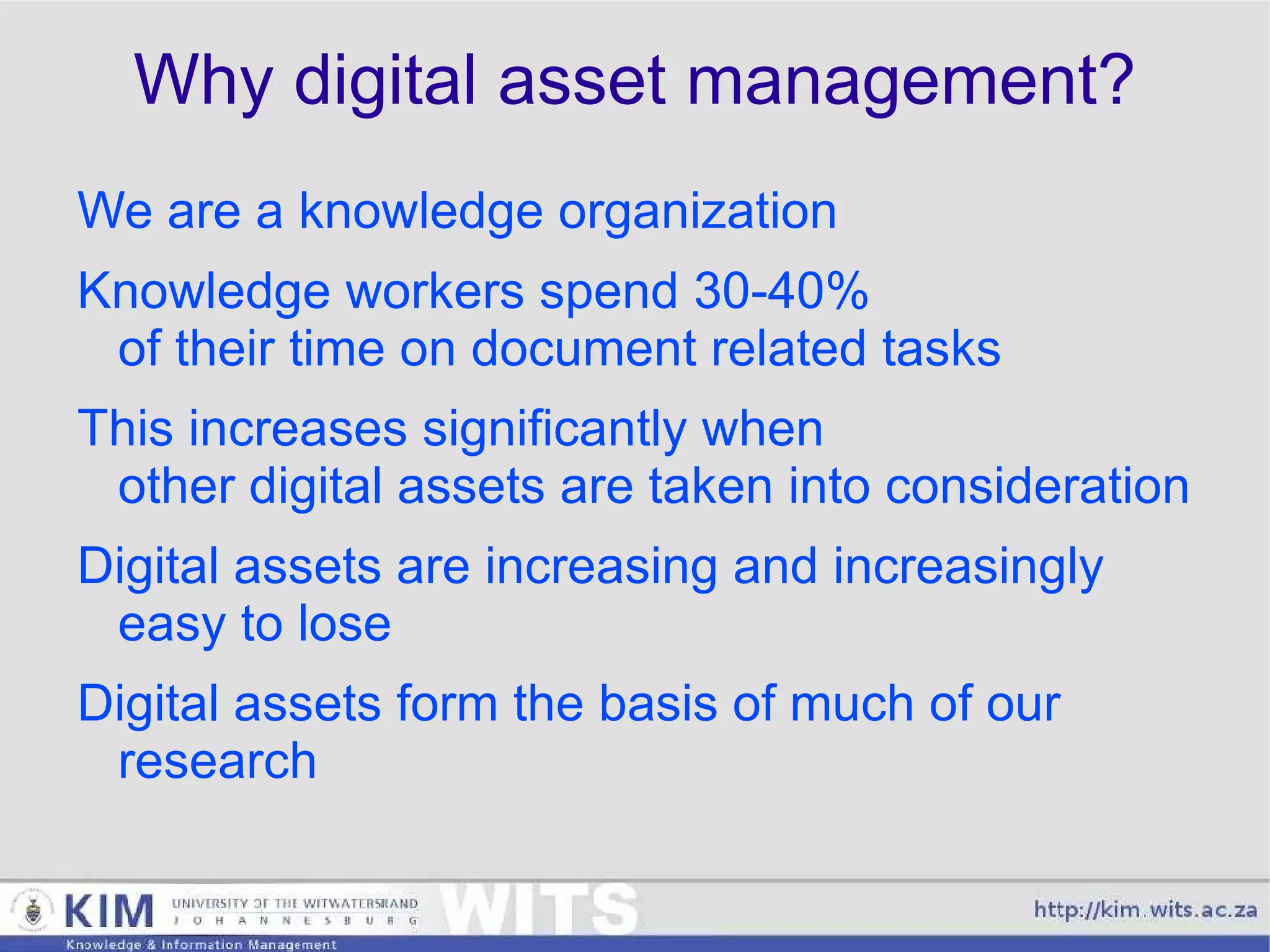 Why digital asset management?

We are a knowledge organization

Knowledge workers spend 30-40% of their time on document related tasks

This increases significantly when other digital assets are taken into consideration

Digital assets are increasing and increasingly easy to lose

Digital assets form the basis of much of our research

KIM UNIVERSITY OF THE WITWATERSRAND JOHANNESBURG WITS http://kim.wits.ac.za

Knowledge & Information Management